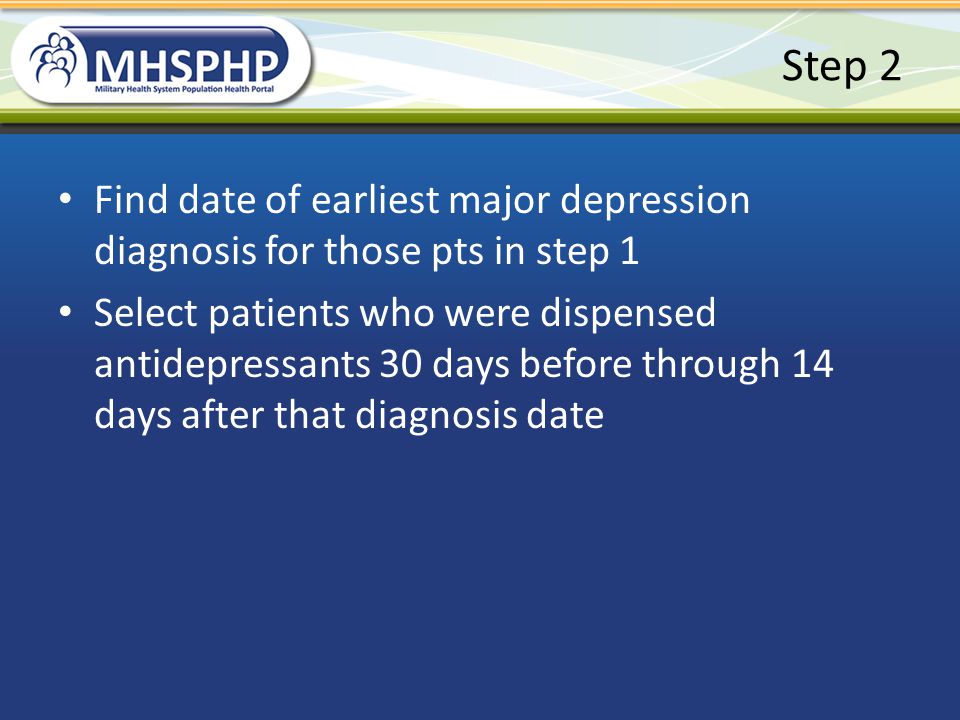 MHSPHP
Military Health System Population Health Portal

Step 2

• Find date of earliest major depression diagnosis for those pts in step 1
• Select patients who were dispensed antidepressants 30 days before through 14 days after that diagnosis date